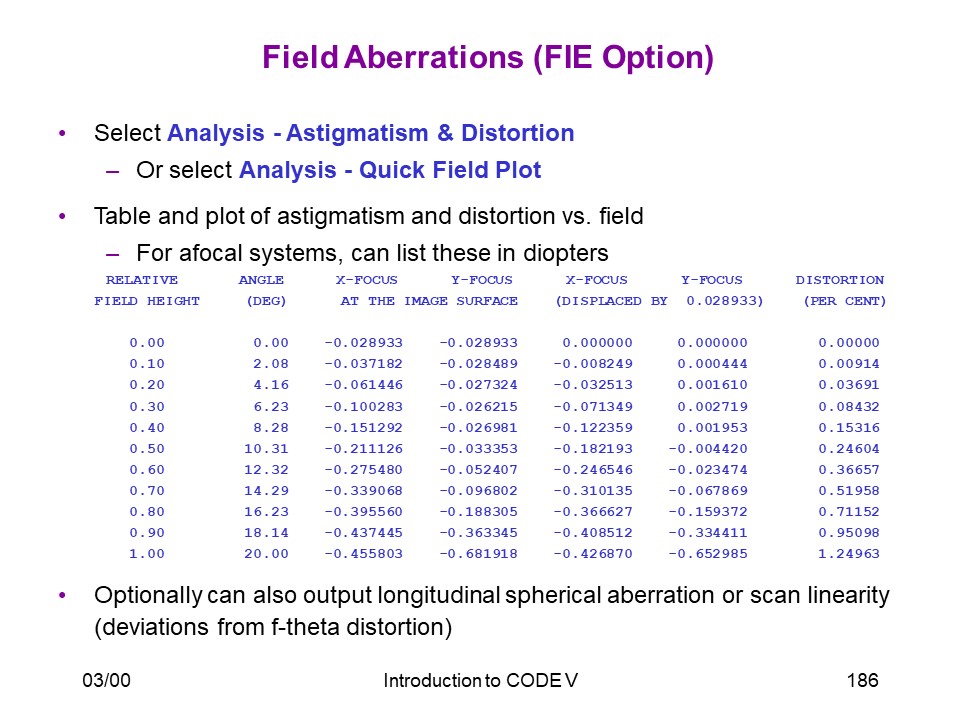 Field Aberrations (FIE Option)

• Select Analysis - Astigmatism & Distortion
– Or select Analysis - Quick Field Plot

• Table and plot of astigmatism and distortion vs. field
– For afocal systems, can list these in diopters

| RELATIVE FIELD HEIGHT | ANGLE (DEG) | X-FOCUS AT THE IMAGE SURFACE | Y-FOCUS AT THE IMAGE SURFACE | X-FOCUS (DISPLACED BY 0.028933) | Y-FOCUS (DISPLACED BY 0.028933) | DISTORTION (PER CENT) |
|---|---|---|---|---|---|---|
| 0.00 | 0.00 | -0.028933 | -0.028933 | 0.000000 | 0.000000 | 0.00000 |
| 0.10 | 2.08 | -0.037182 | -0.028489 | -0.008249 | 0.000444 | 0.00914 |
| 0.20 | 4.16 | -0.061446 | -0.027324 | -0.032513 | 0.001610 | 0.03691 |
| 0.30 | 6.23 | -0.100283 | -0.026215 | -0.071349 | 0.002719 | 0.08432 |
| 0.40 | 8.28 | -0.151292 | -0.026981 | -0.122359 | 0.001953 | 0.15316 |
| 0.50 | 10.31 | -0.211126 | -0.033353 | -0.182193 | -0.004420 | 0.24604 |
| 0.60 | 12.32 | -0.275480 | -0.052407 | -0.246546 | -0.023474 | 0.36657 |
| 0.70 | 14.29 | -0.339068 | -0.096802 | -0.310135 | -0.067869 | 0.51958 |
| 0.80 | 16.23 | -0.395560 | -0.188305 | -0.366627 | -0.159372 | 0.71152 |
| 0.90 | 18.14 | -0.437445 | -0.363345 | -0.408512 | -0.334411 | 0.95098 |
| 1.00 | 20.00 | -0.455803 | -0.681918 | -0.426870 | -0.652985 | 1.24963 |

• Optionally can also output longitudinal spherical aberration or scan linearity (deviations from f-theta distortion)

03/00 Introduction to CODE V 186